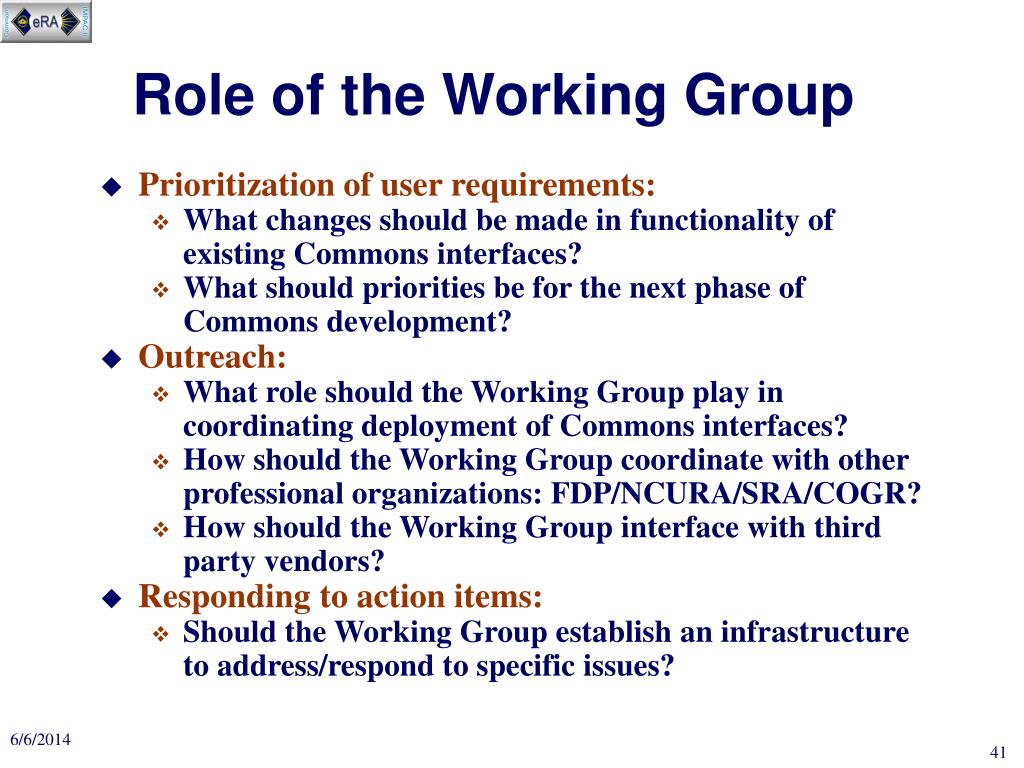 eRA

Role of the Working Group

Prioritization of user requirements:

What changes should be made in functionality of existing Commons interfaces?

What should priorities be for the next phase of Commons development?

Outreach:

What role should the Working Group play in coordinating deployment of Commons interfaces?

How should the Working Group coordinate with other professional organizations: FDP/NCURA/SRA/COGR?

How should the Working Group interface with third party vendors?

Responding to action items:

Should the Working Group establish an infrastructure to address/respond to specific issues?

6/6/2014

41